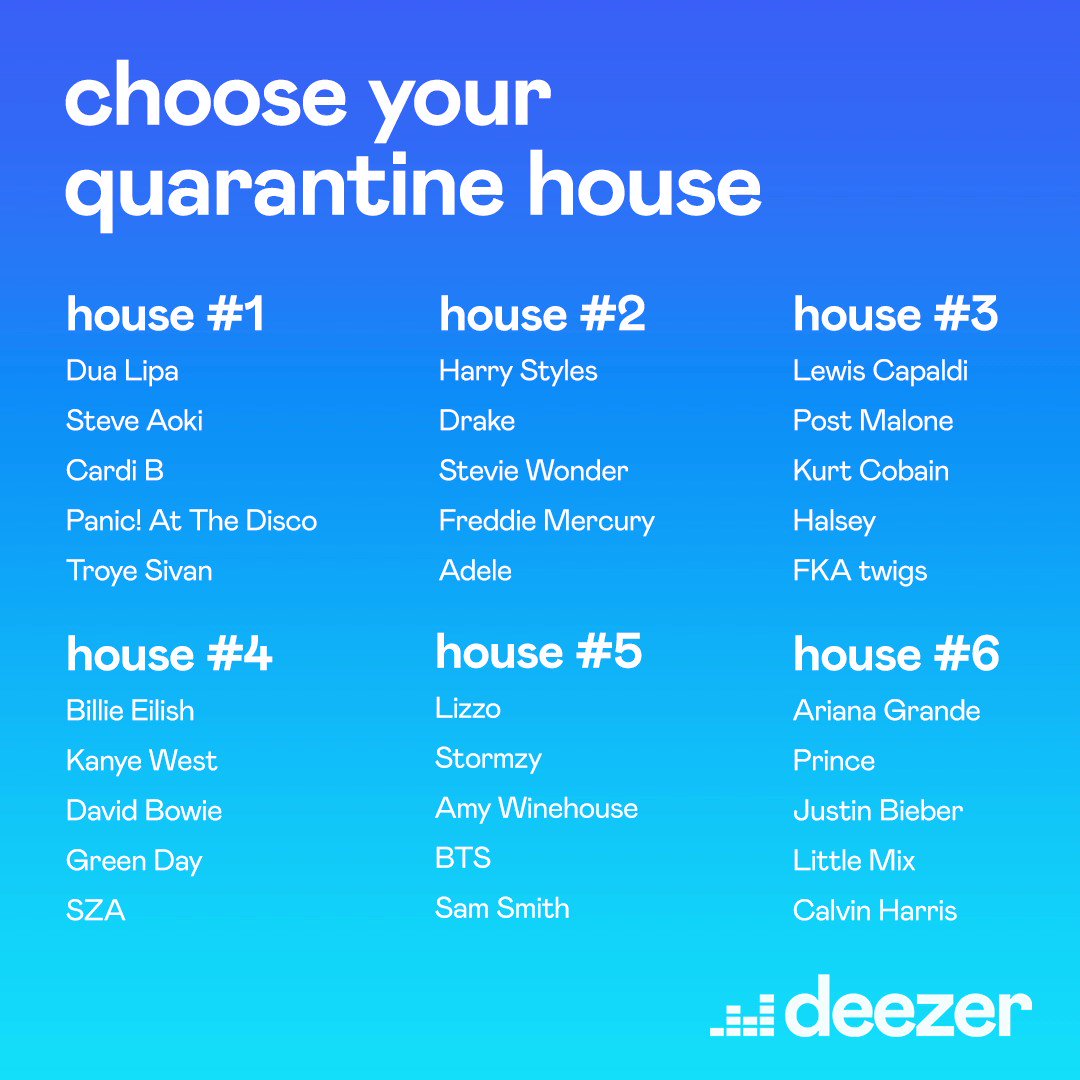 choose your quarantine house

house #1
Dua Lipa
Steve Aoki
Cardi B
Panic! At The Disco
Troye Sivan

house #2
Harry Styles
Drake
Stevie Wonder
Freddie Mercury
Adele

house #3
Lewis Capaldi
Post Malone
Kurt Cobain
Halsey
FKA twigs

house #4
Billie Eilish
Kanye West
David Bowie
Green Day
SZA

house #5
Lizzo
Stormzy
Amy Winehouse
BTS
Sam Smith

house #6
Ariana Grande
Prince
Justin Bieber
Little Mix
Calvin Harris

deezer